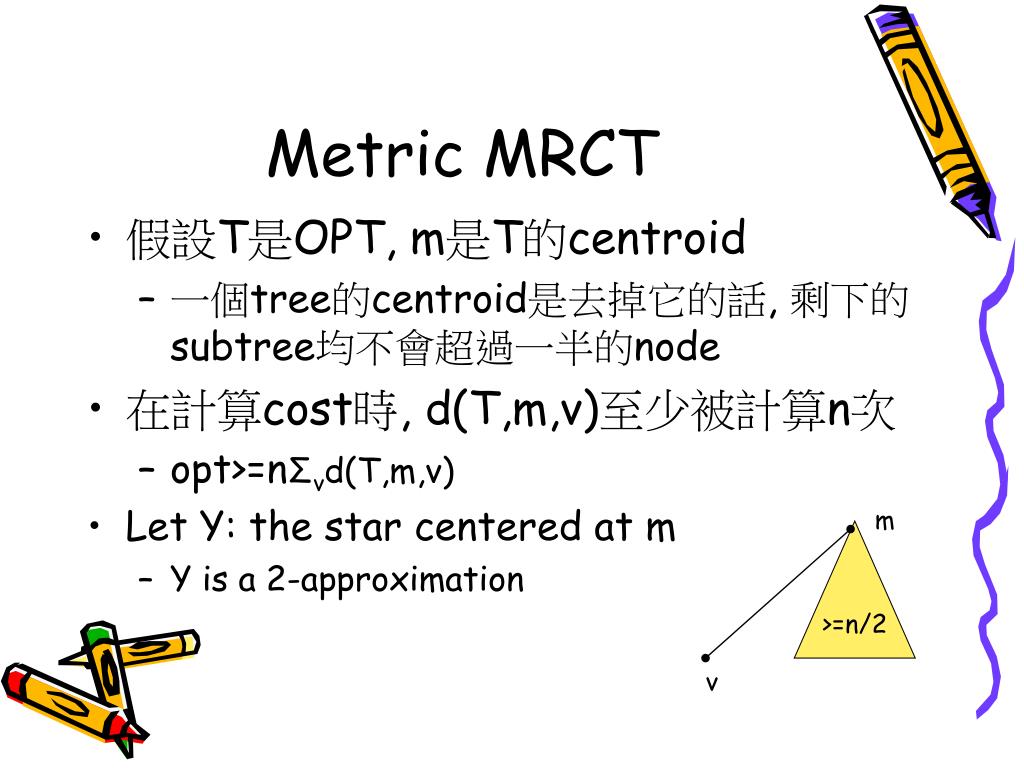 Metric MRCT

• 假設T是OPT, m是T的centroid
 – 一個tree的centroid是去掉它的話, 剩下的subtree均不會超過一半的node
• 在計算cost時, d(T,m,v)至少被計算n次
 – opt>=n$\Sigma_v$d(T,m,v)
• Let Y: the star centered at m
 – Y is a 2-approximation

m
>=n/2
v